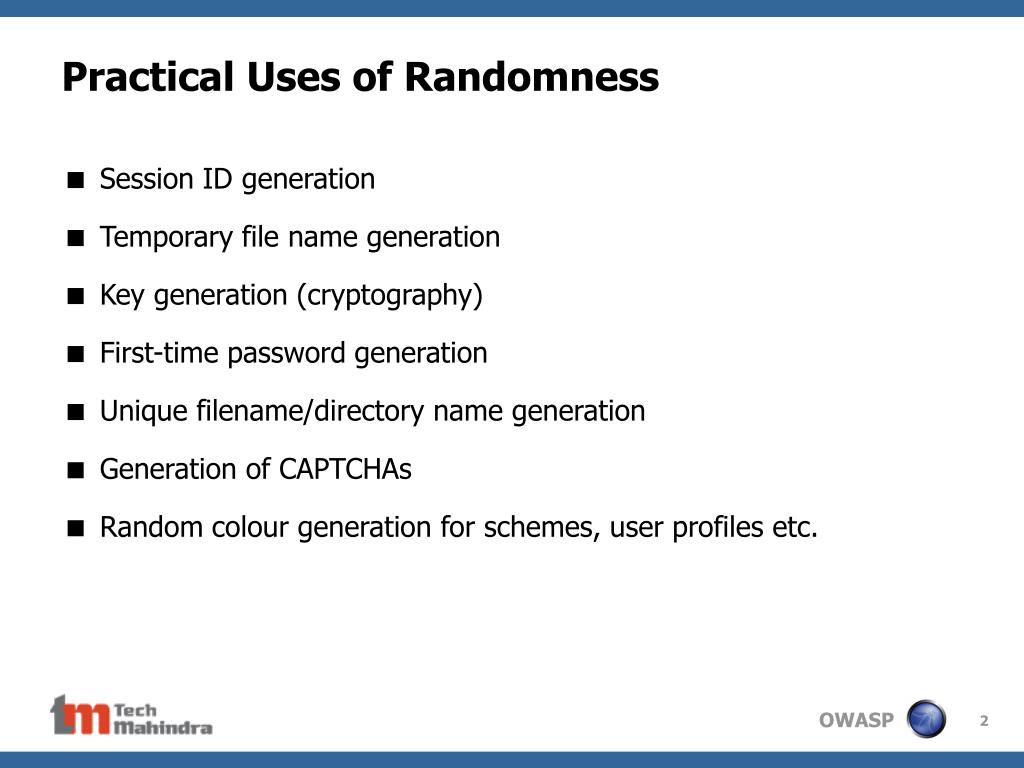 Practical Uses of Randomness

■ Session ID generation

■ Temporary file name generation

■ Key generation (cryptography)

■ First-time password generation

■ Unique filename/directory name generation

■ Generation of CAPTCHAs

■ Random colour generation for schemes, user profiles etc.

tm Tech Mahindra

OWASP

2